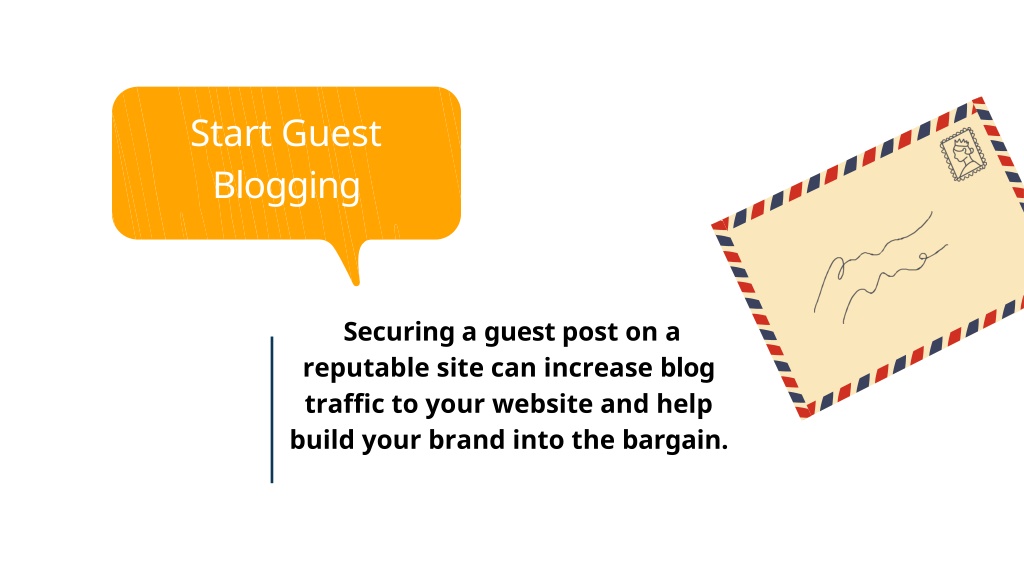 Start Guest Blogging

Securing a guest post on a reputable site can increase blog traffic to your website and help build your brand into the bargain.